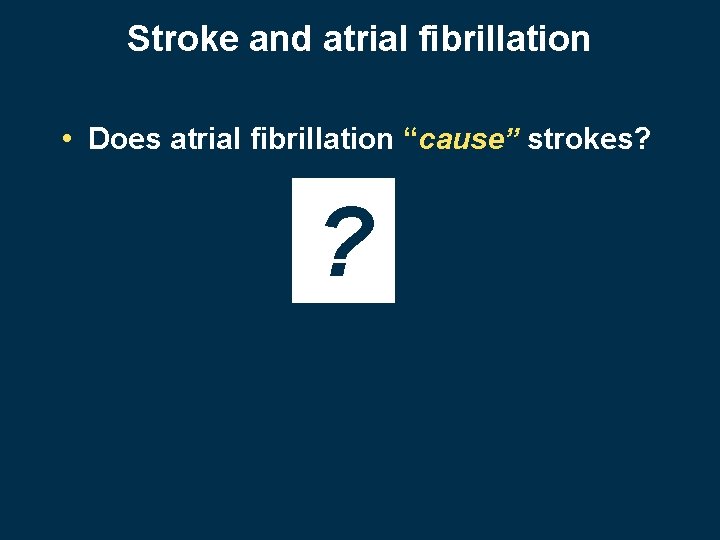 Stroke and atrial fibrillation

• Does atrial fibrillation “cause” strokes?

?